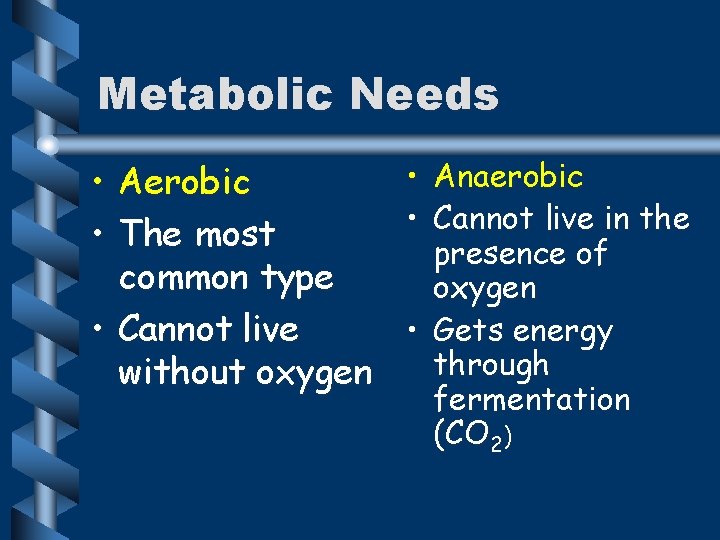 Metabolic Needs

• Aerobic
• The most common type
• Cannot live without oxygen

• Anaerobic
• Cannot live in the presence of oxygen
• Gets energy through fermentation ($CO_2$)